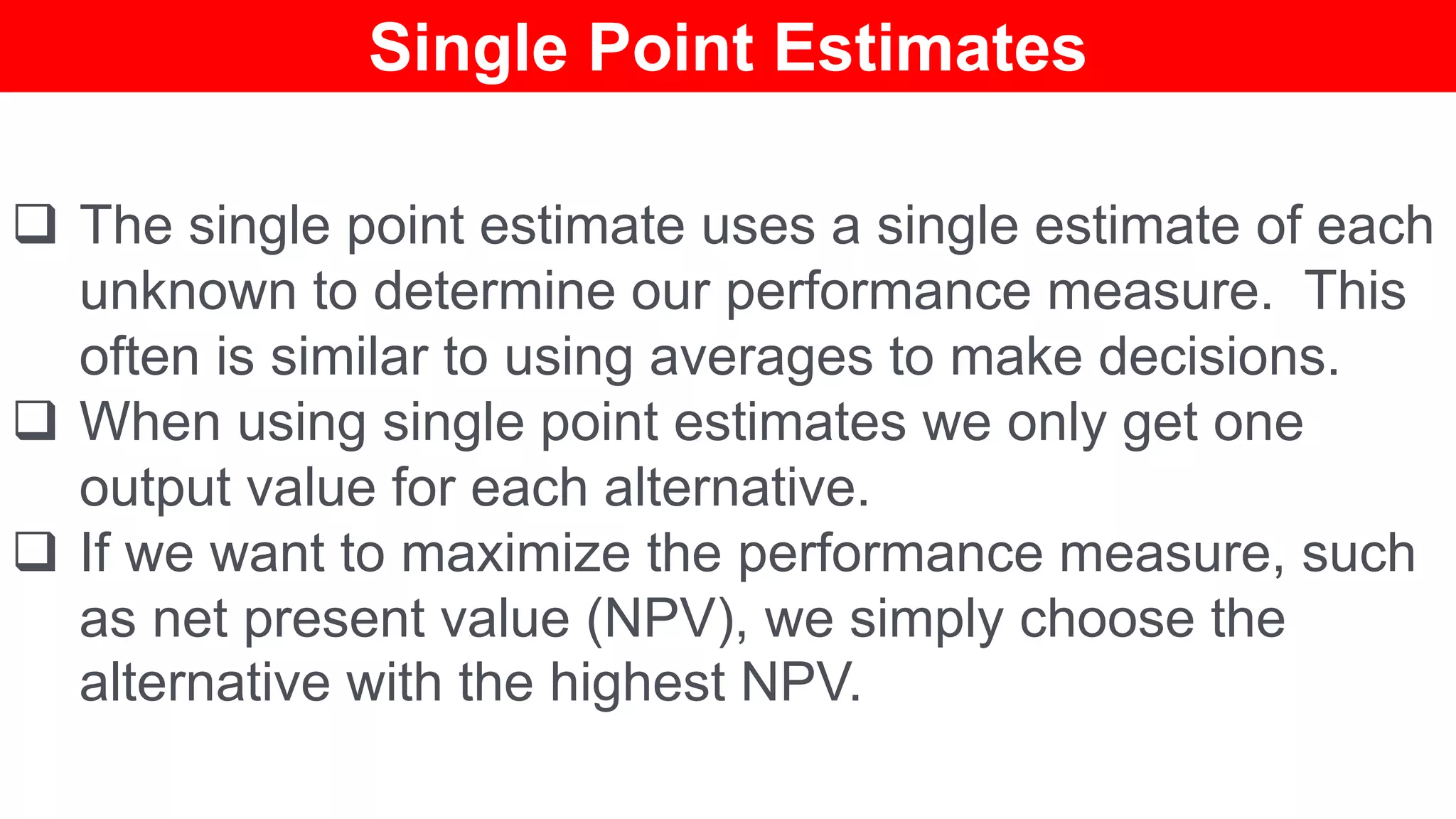 Single Point Estimates

❑ The single point estimate uses a single estimate of each unknown to determine our performance measure. This often is similar to using averages to make decisions.

❑ When using single point estimates we only get one output value for each alternative.

❑ If we want to maximize the performance measure, such as net present value (NPV), we simply choose the alternative with the highest NPV.